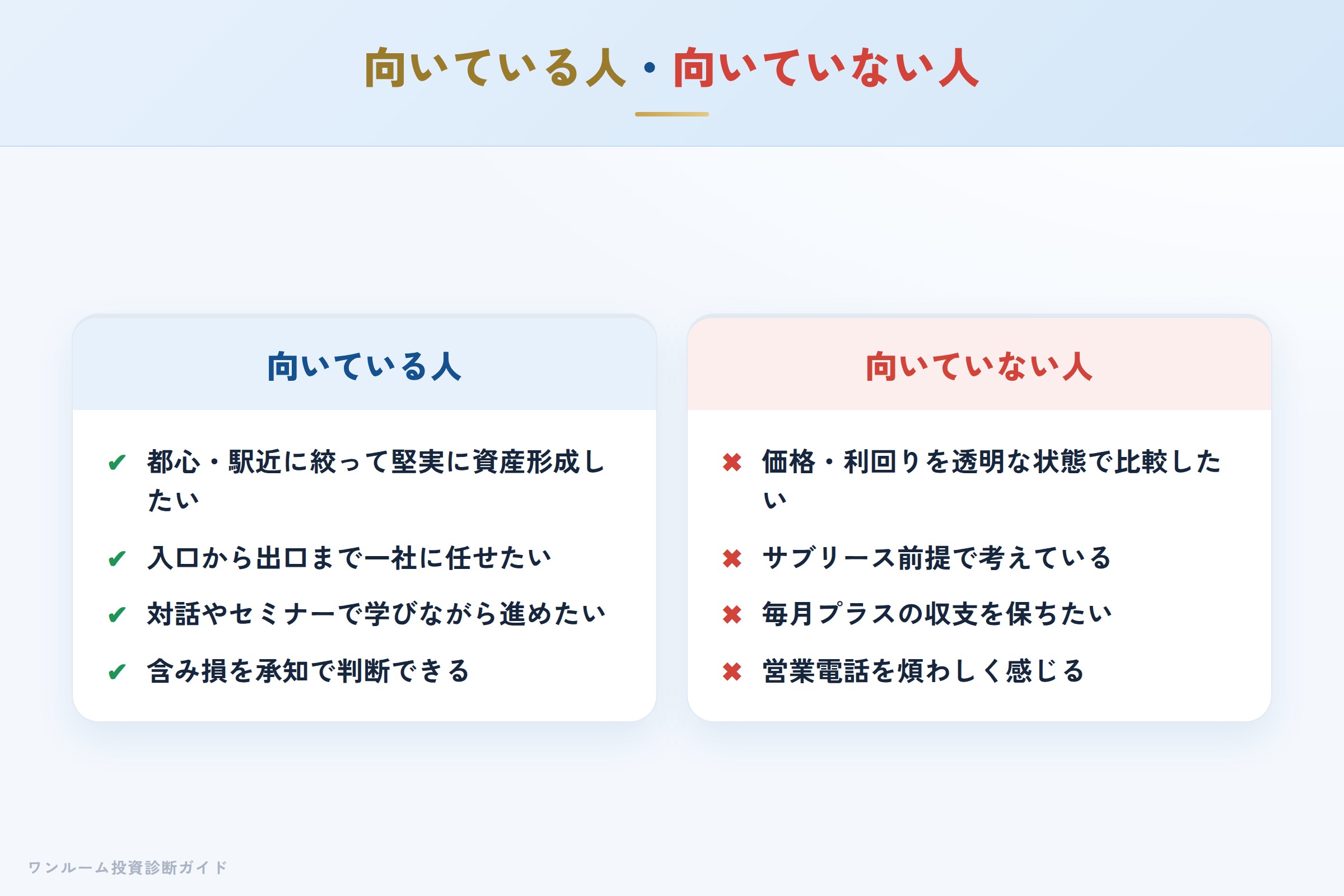 向いている人・向いていない人

向いている人

✔ 都心・駅近に絞って堅実に資産形成したい

✔ 入口から出口まで一社に任せたい

✔ 対話やセミナーで学びながら進めたい

✔ 含み損を承知で判断できる

向いていない人

✖ 価格・利回りを透明な状態で比較したい

✖ サブリース前提で考えている

✖ 毎月プラスの収支を保ちたい

✖ 営業電話を煩わしく感じる

ワンルーム投資診断ガイド